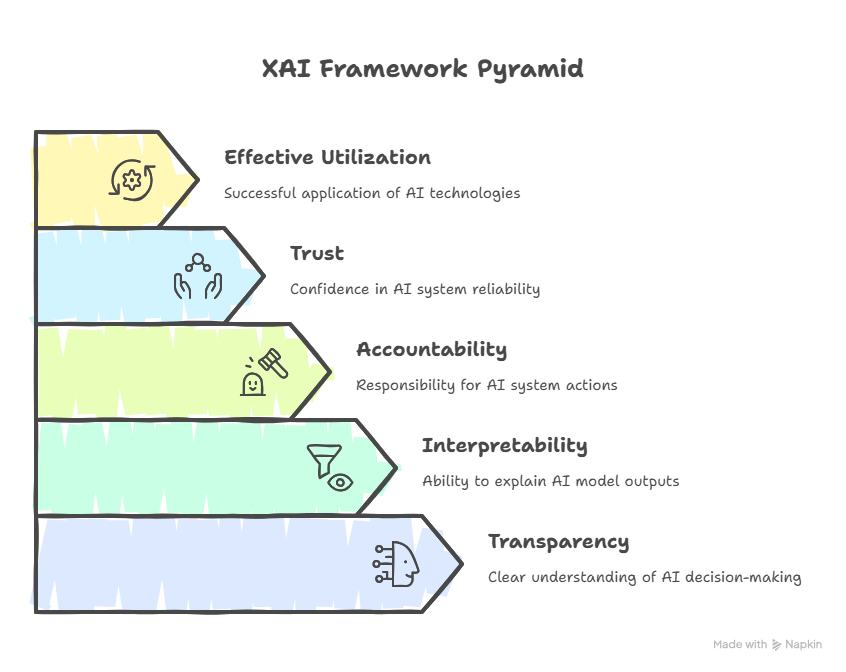 XAI Framework Pyramid

Effective Utilization

Successful application of AI technologies

Trust

Confidence in AI system reliability

Accountability

Responsibility for AI system actions

Interpretability

Ability to explain AI model outputs

Transparency

Clear understanding of AI decision-making

Made with Napkin